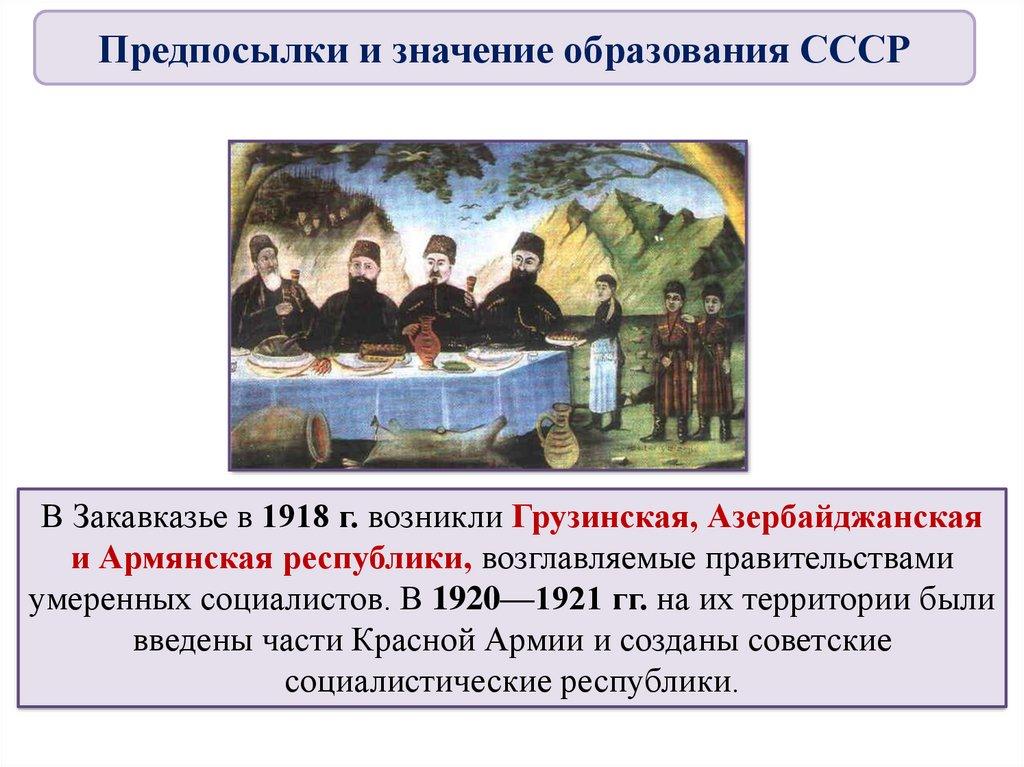 Предпосылки и значение образования СССР

В Закавказье в 1918 г. возникли Грузинская, Азербайджанская и Армянская республики, возглавляемые правительствами умеренных социалистов. В 1920—1921 гг. на их территории были введены части Красной Армии и созданы советские социалистические республики.